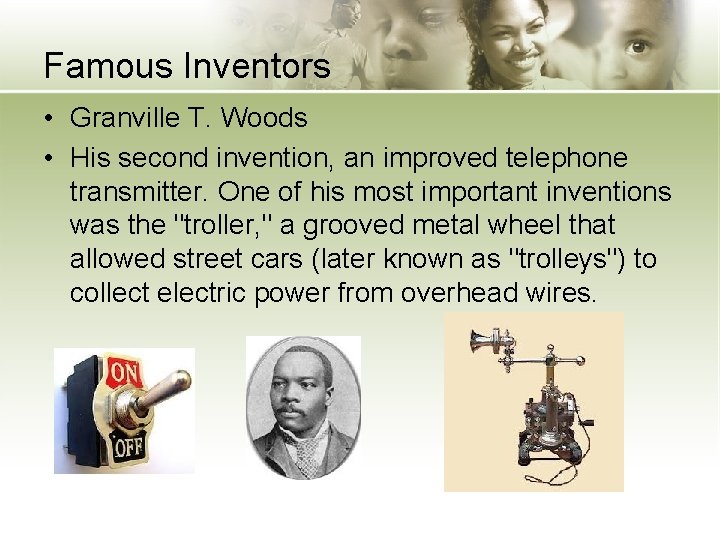 Famous Inventors

• Granville T. Woods

• His second invention, an improved telephone transmitter. One of his most important inventions was the "troller," a grooved metal wheel that allowed street cars (later known as "trolleys") to collect electric power from overhead wires.

ON
OFF